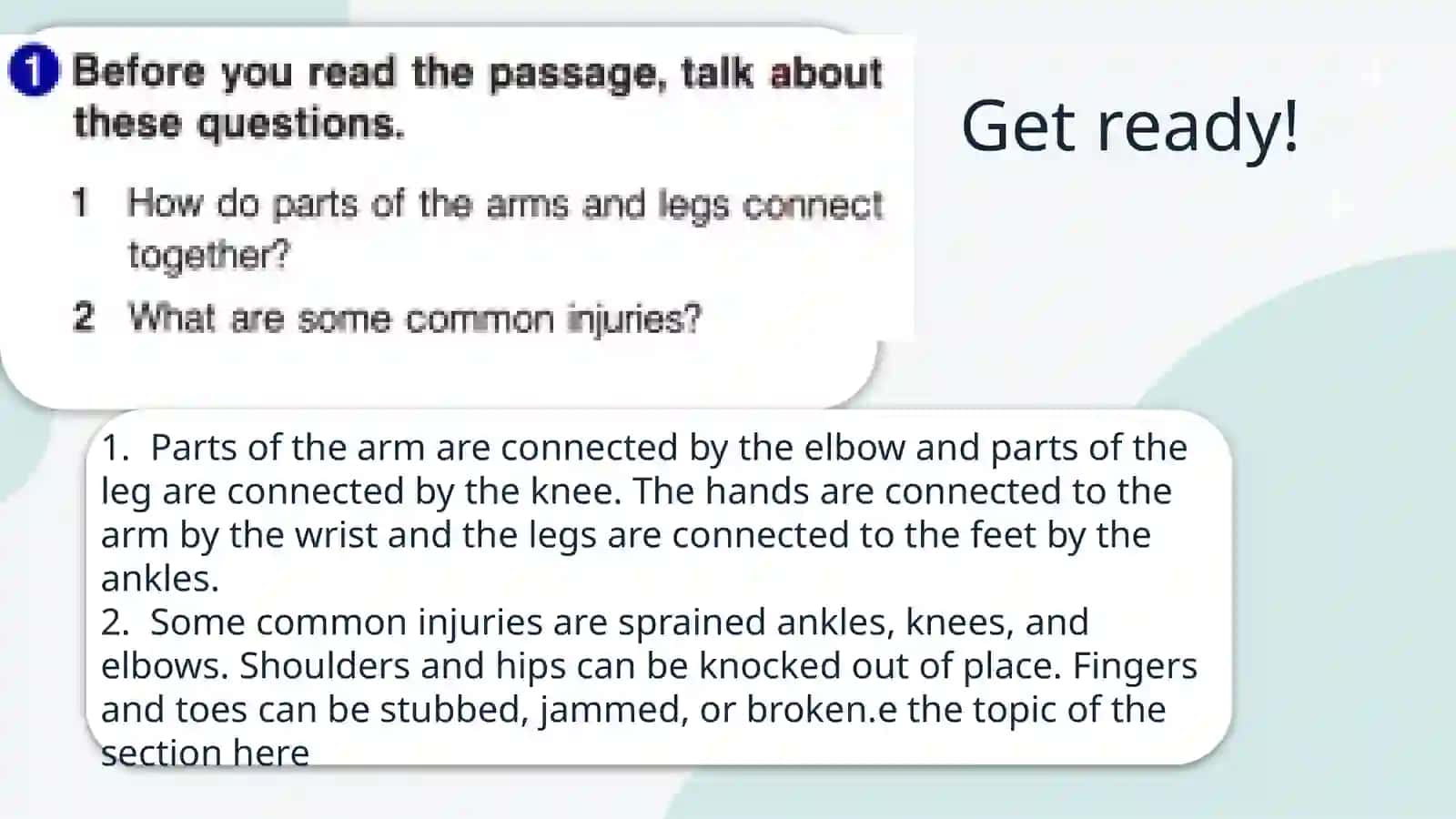 1 Before you read the passage, talk about these questions.

1 How do parts of the arms and legs connect together?

2 What are some common injuries?

Get ready!

1. Parts of the arm are connected by the elbow and parts of the leg are connected by the knee. The hands are connected to the arm by the wrist and the legs are connected to the feet by the ankles.
2. Some common injuries are sprained ankles, knees, and elbows. Shoulders and hips can be knocked out of place. Fingers and toes can be stubbed, jammed, or broken.e the topic of the section here